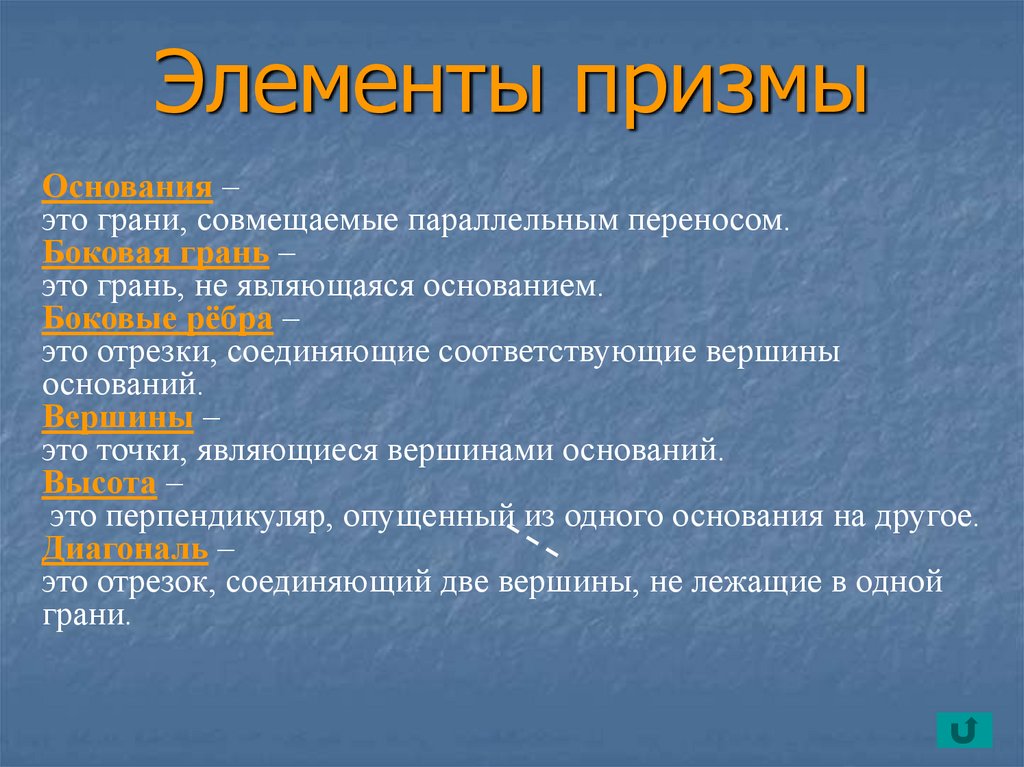 Элементы призмы

Основания –
это грани, совмещаемые параллельным переносом.
Боковая грань –
это грань, не являющаяся основанием.
Боковые рёбра –
это отрезки, соединяющие соответствующие вершины оснований.
Вершины –
это точки, являющиеся вершинами оснований.
Высота –
это перпендикуляр, опущенный из одного основания на другое.
Диагональ –
это отрезок, соединяющий две вершины, не лежащие в одной грани.